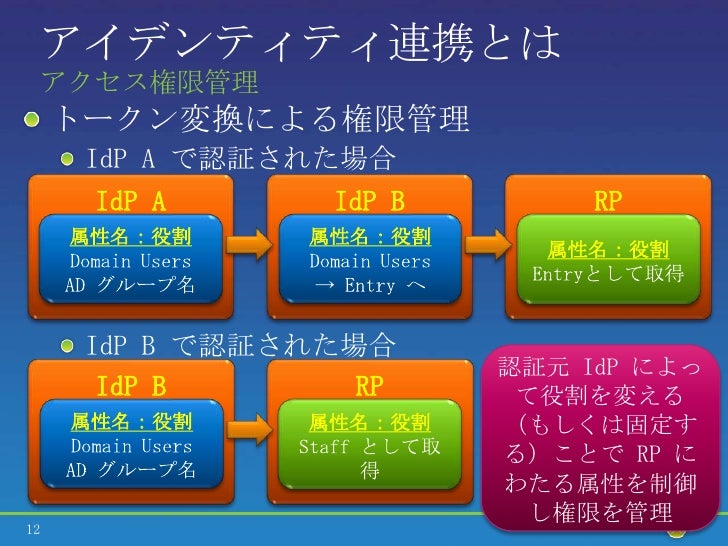 アイデンティティ連携とは
アクセス権限管理

トークン変換による権限管理

IdP A で認証された場合

IdP A
属性名：役割
Domain Users
AD グループ名

IdP B
属性名：役割
Domain Users
→ Entry へ

RP
属性名：役割
Entryとして取得

IdP B で認証された場合

IdP B
属性名：役割
Domain Users
AD グループ名

RP
属性名：役割
Staff として取得

認証元 IdP によって役割を変える（もしくは固定する）ことで RP にわたる属性を制御し権限を管理

12